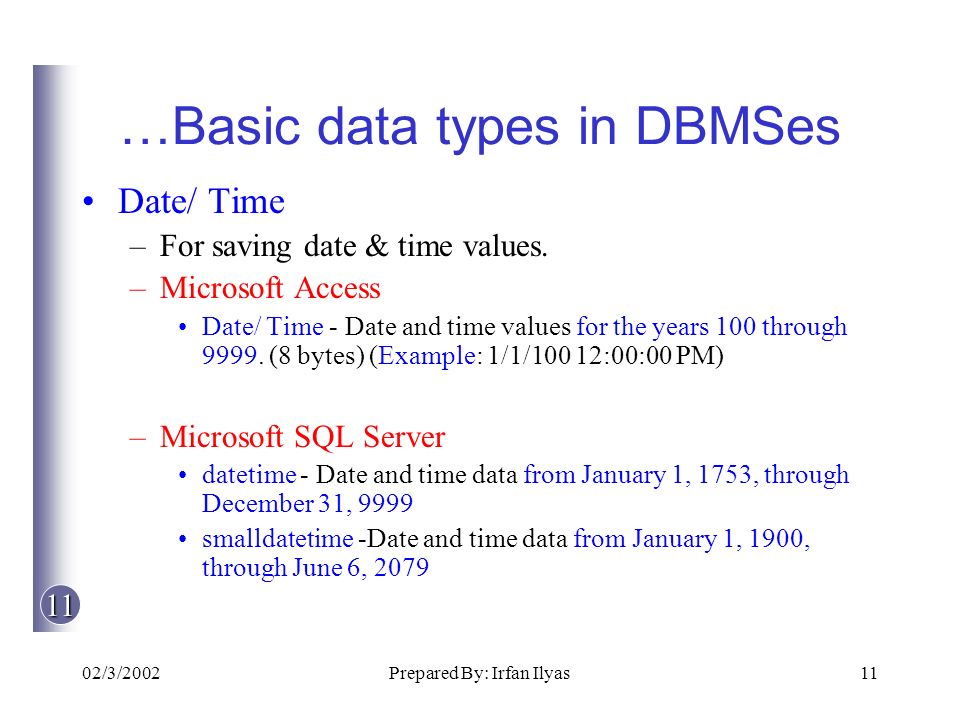 …Basic data types in DBMSes

• Date/ Time
– For saving date & time values.
– Microsoft Access
• Date/ Time - Date and time values for the years 100 through 9999. (8 bytes) (Example: 1/1/100 12:00:00 PM)

– Microsoft SQL Server
• datetime - Date and time data from January 1, 1753, through December 31, 9999
• smalldatetime -Date and time data from January 1, 1900, through June 6, 2079

11

02/3/2002 Prepared By: Irfan Ilyas 11